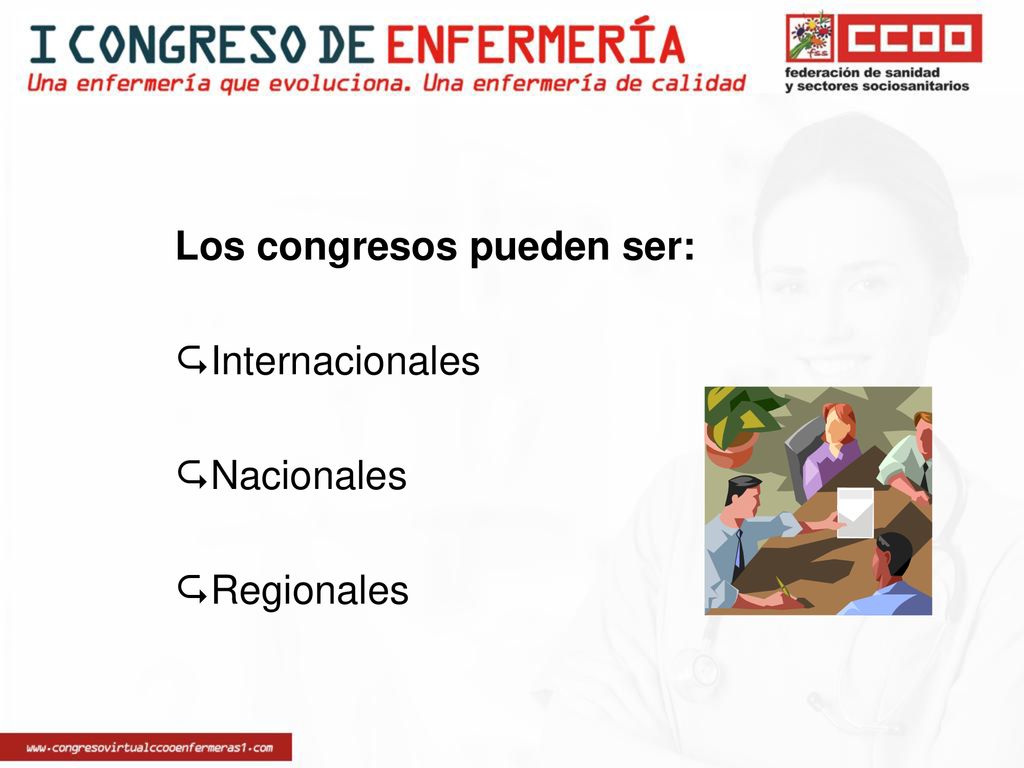 I CONGRESO DE ENFERMERÍA
Una enfermería que evoluciona. Una enfermería de calidad

CCOO
federación de sanidad y sectores sociosanitarios

Los congresos pueden ser:

Internacionales

Nacionales

Regionales

www.congresovirtualccooenfermeras1.com